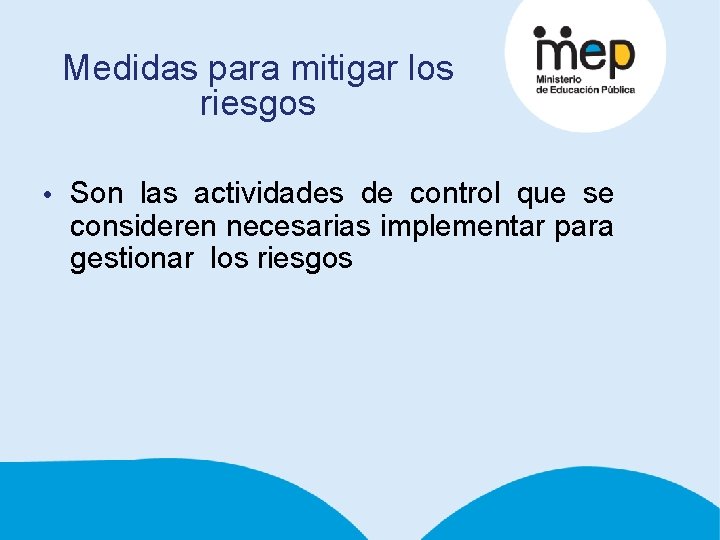 Medidas para mitigar los riesgos

mep
Ministerio
de Educación Pública

• Son las actividades de control que se consideren necesarias implementar para gestionar los riesgos